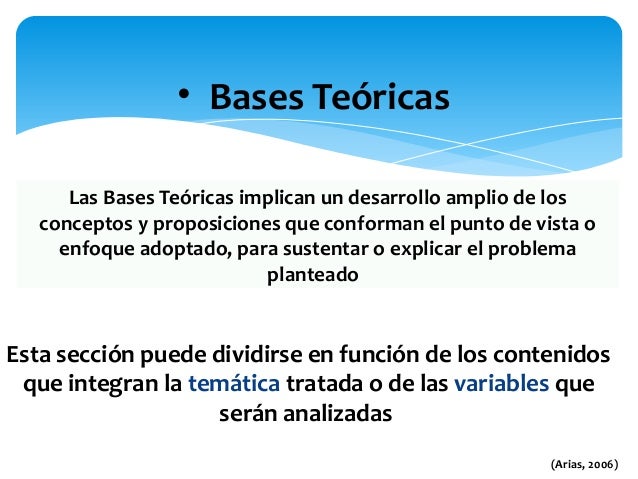 • Bases Teóricas

Las Bases Teóricas implican un desarrollo amplio de los conceptos y proposiciones que conforman el punto de vista o enfoque adoptado, para sustentar o explicar el problema planteado

Esta sección puede dividirse en función de los contenidos que integran la temática tratada o de las variables que serán analizadas

(Arias, 2006)